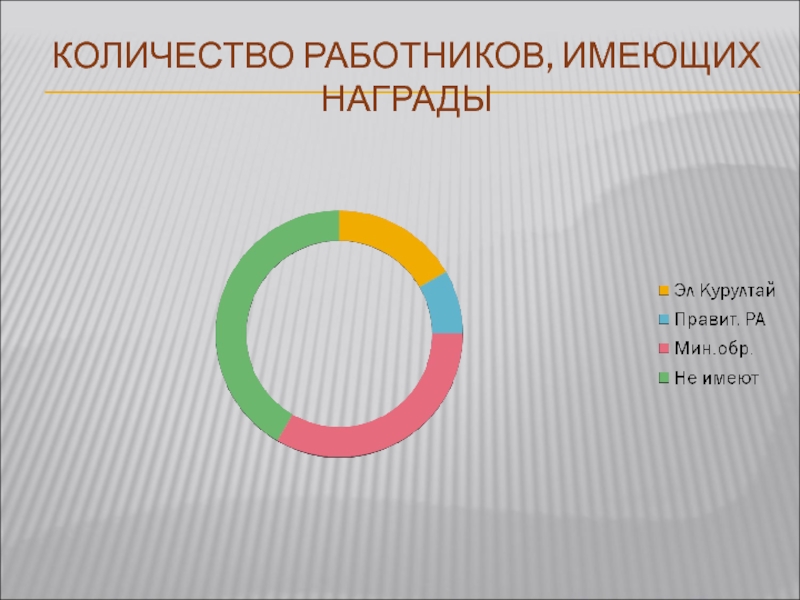 КОЛИЧЕСТВО РАБОТНИКОВ, ИМЕЮЩИХ НАГРАДЫ

Эл Курултай
Правит. РА
Мин.обр.
Не имеют